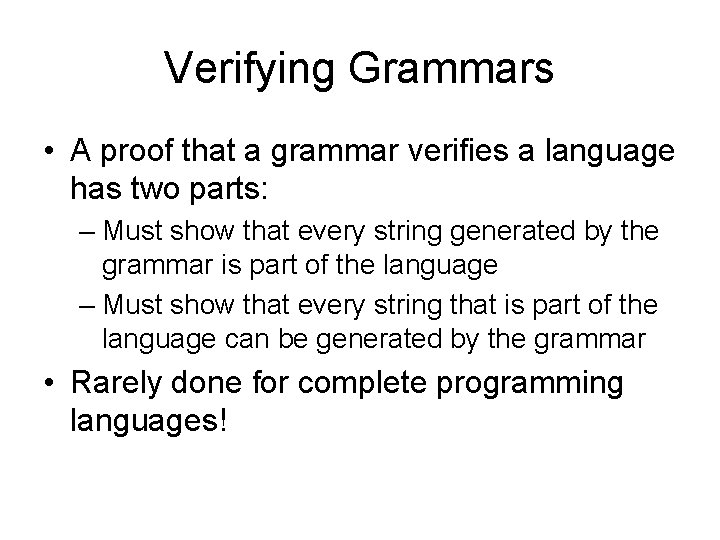 Verifying Grammars

• A proof that a grammar verifies a language has two parts:

– Must show that every string generated by the grammar is part of the language

– Must show that every string that is part of the language can be generated by the grammar

• Rarely done for complete programming languages!